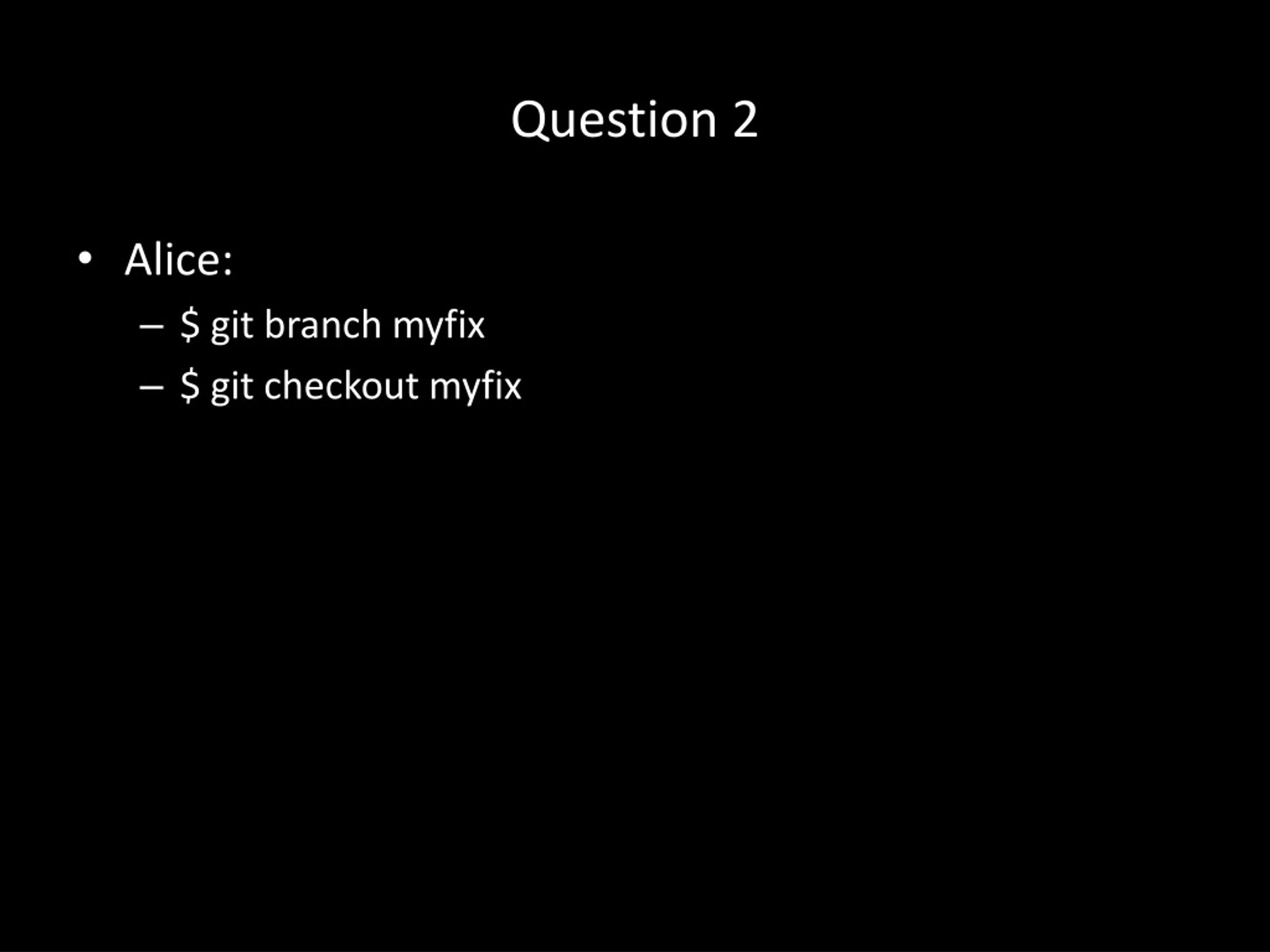 Question 2

• Alice:
– \$ git branch myfix
– \$ git checkout myfix